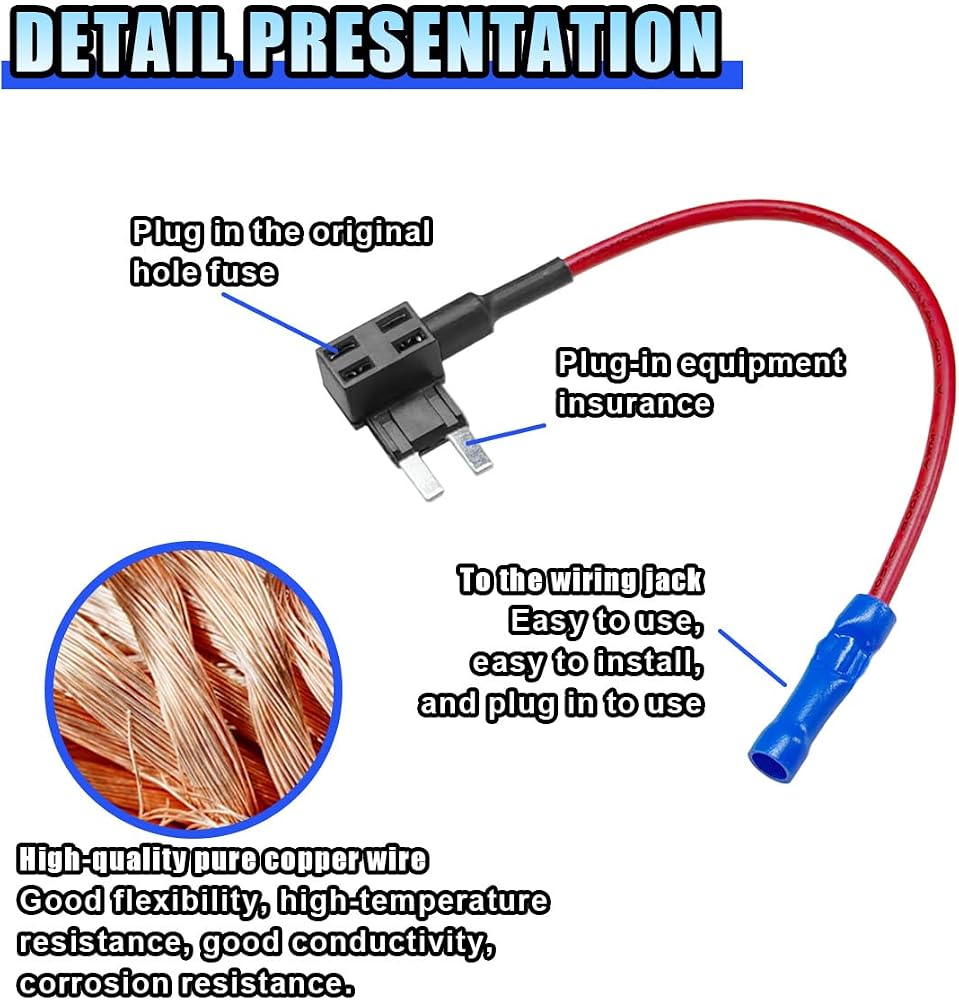 DETAIL PRESENTATION

Plug in the original hole fuse

Plug-in equipment insurance

To the wiring jack
Easy to use,
easy to install,
and plug in to use

High-quality pure copper wire
Good flexibility, high-temperature resistance, good conductivity, corrosion resistance.